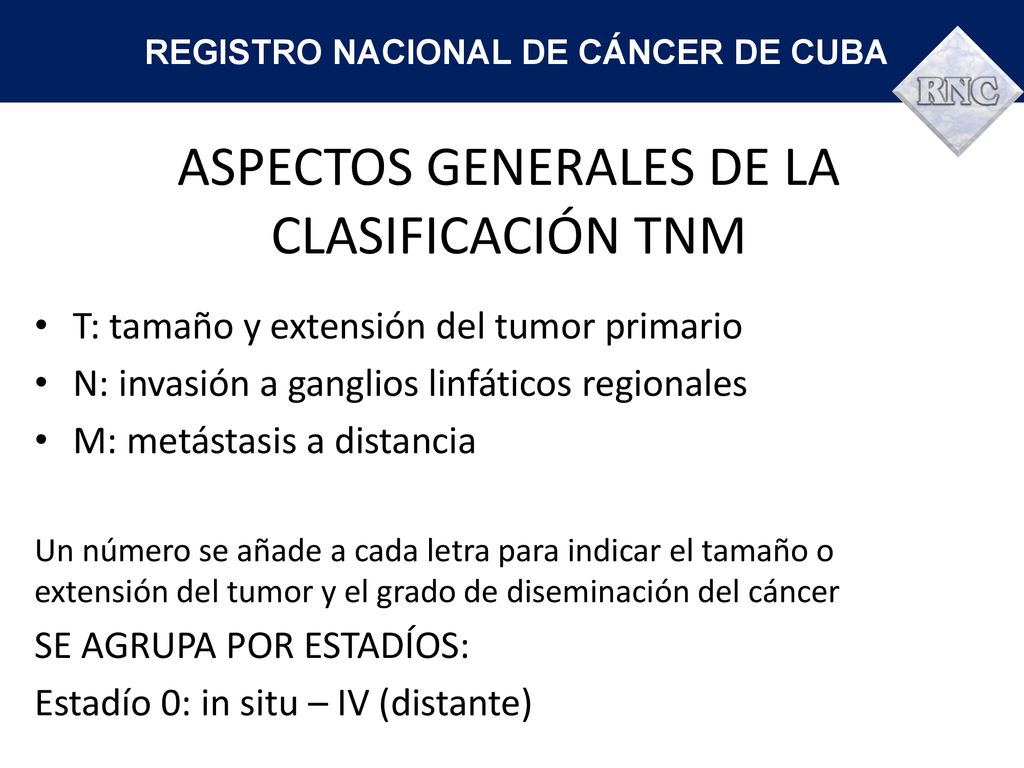 REGISTRO NACIONAL DE CÁNCER DE CUBA

RNC

ASPECTOS GENERALES DE LA CLASIFICACIÓN TNM

• T: tamaño y extensión del tumor primario
• N: invasión a ganglios linfáticos regionales
• M: metástasis a distancia

Un número se añade a cada letra para indicar el tamaño o extensión del tumor y el grado de diseminación del cáncer

SE AGRUPA POR ESTADÍOS:

Estadío 0: in situ – IV (distante)